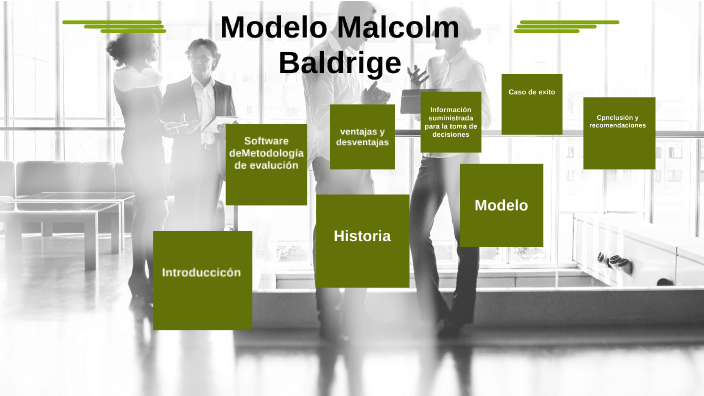 Modelo Malcolm Baldrige

Introduccicón

Software deMetodología de evalución

Historia

ventajas y desventajas

Información suministrada para la toma de decisiones

Modelo

Caso de exito

Cpnclusión y recomendaciones